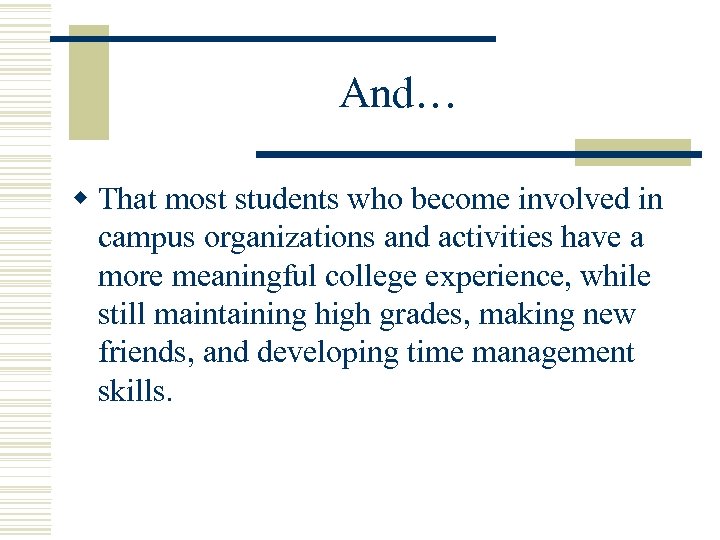 And…

That most students who become involved in campus organizations and activities have a more meaningful college experience, while still maintaining high grades, making new friends, and developing time management skills.